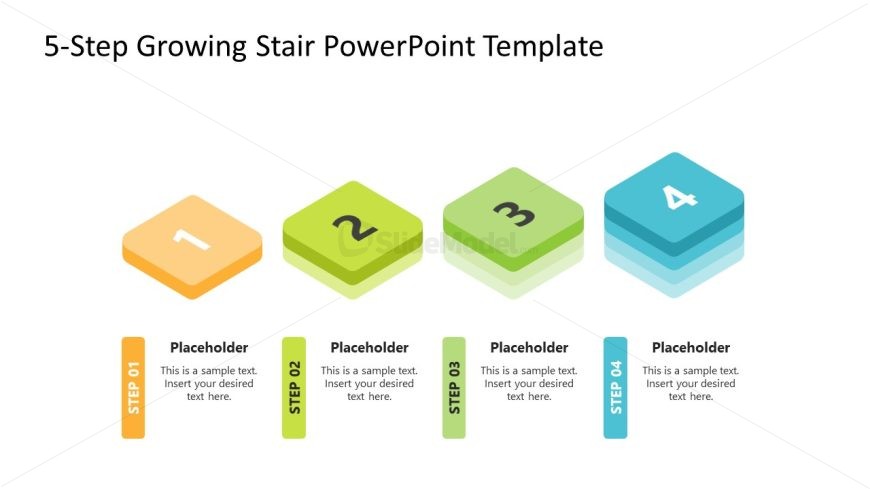 5-Step Growing Stair PowerPoint Template

1

2

3

4

SlideModel

STEP 01

Placeholder

This is a sample text. Insert your desired text here.

STEP 02

Placeholder

This is a sample text. Insert your desired text here.

STEP 03

Placeholder

This is a sample text. Insert your desired text here.

STEP 04

Placeholder

This is a sample text. Insert your desired text here.